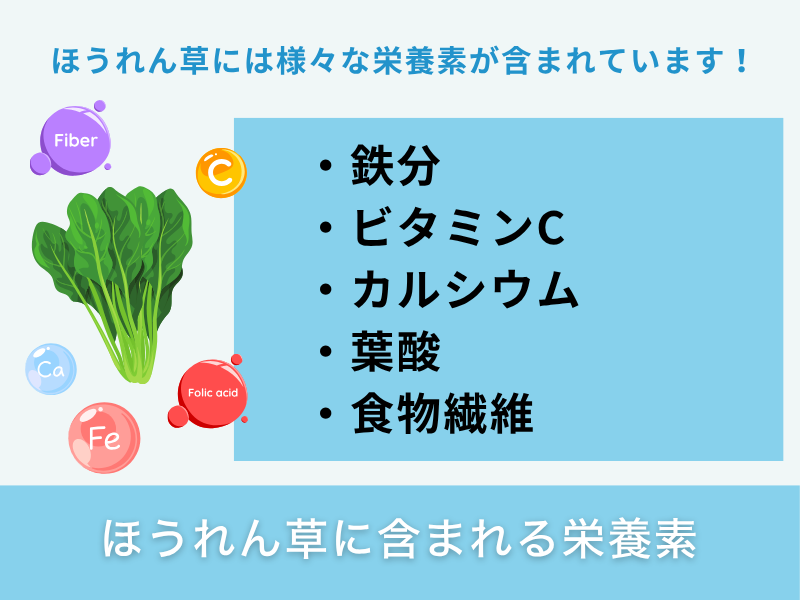 ほうれん草には様々な栄養素が含まれています！

Fiber

C

Ca

Folic acid

Fe

・鉄分
・ビタミンC
・カルシウム
・葉酸
・食物繊維

ほうれん草に含まれる栄養素